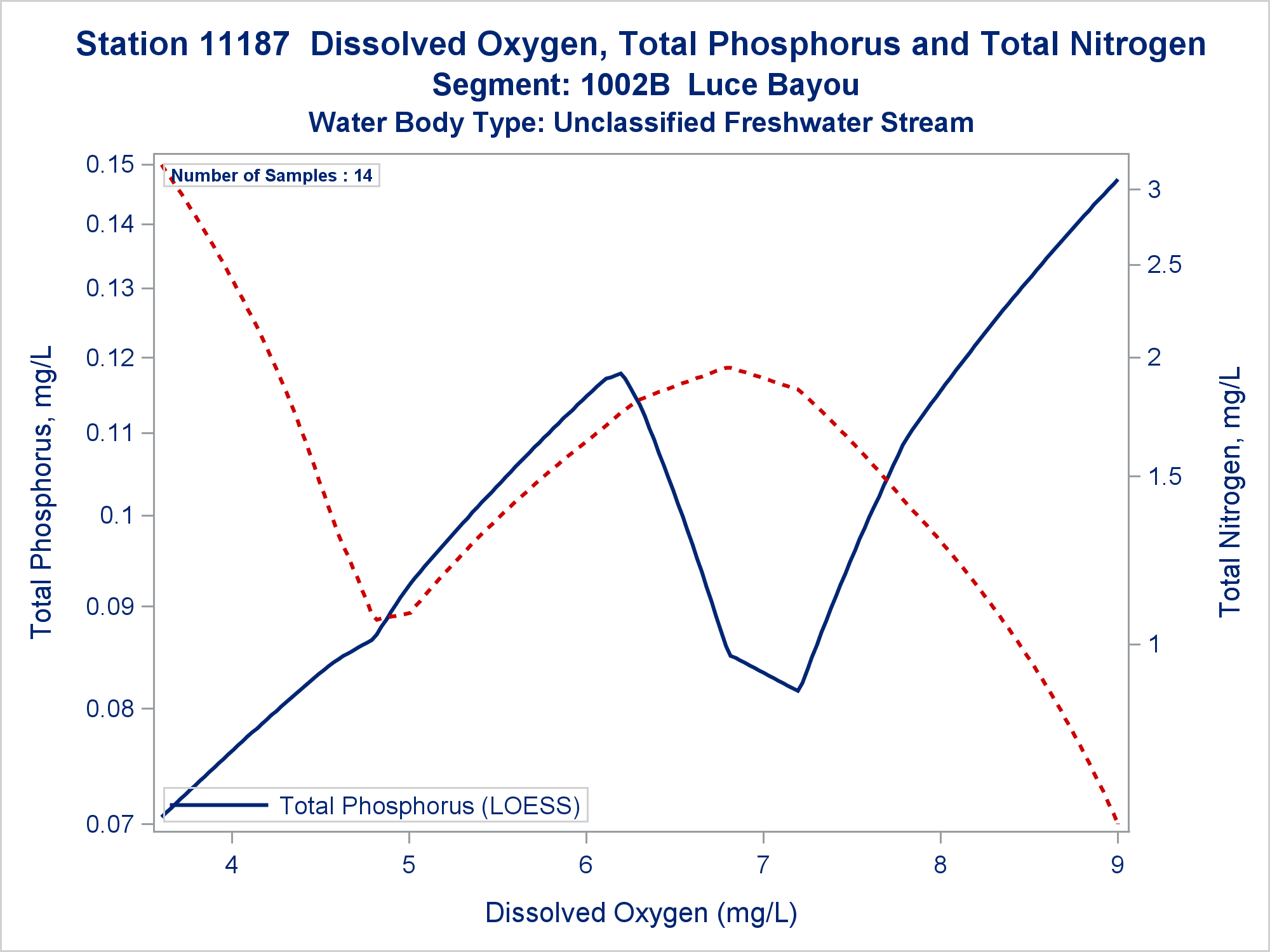 Station 11187 Dissolved Oxygen, Total Phosphorus and Total Nitrogen
Segment: 1002B Luce Bayou
Water Body Type: Unclassified Freshwater Stream

Number of Samples : 14

Total Phosphorus, mg/L
0.15
0.14
0.13
0.12
0.11
0.1
0.09
0.08
0.07

Total Nitrogen, mg/L
3
2.5
2
1.5
1

Total Phosphorus (LOESS)

4
5
6
7
8
9

Dissolved Oxygen (mg/L)